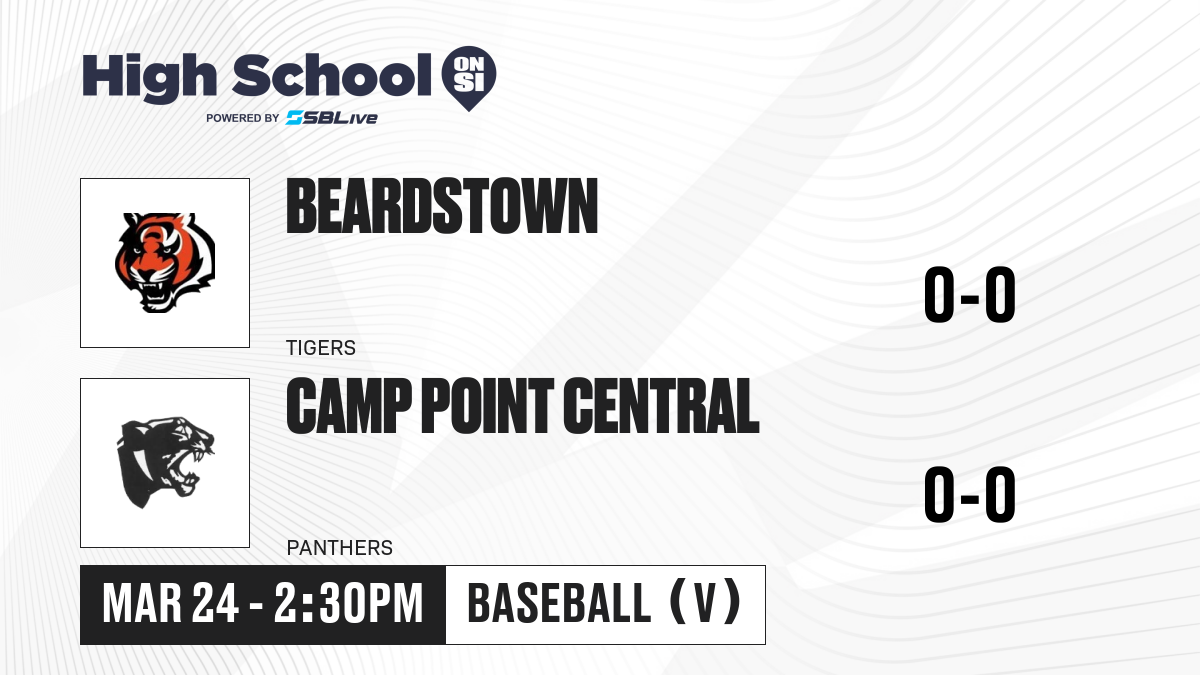 High School ON SI
POWERED BY SBLive

BEARDSTOWN
TIGERS
0-0

CAMP POINT CENTRAL
PANTHERS
0-0

MAR 24 - 2:30PM
BASEBALL (V)